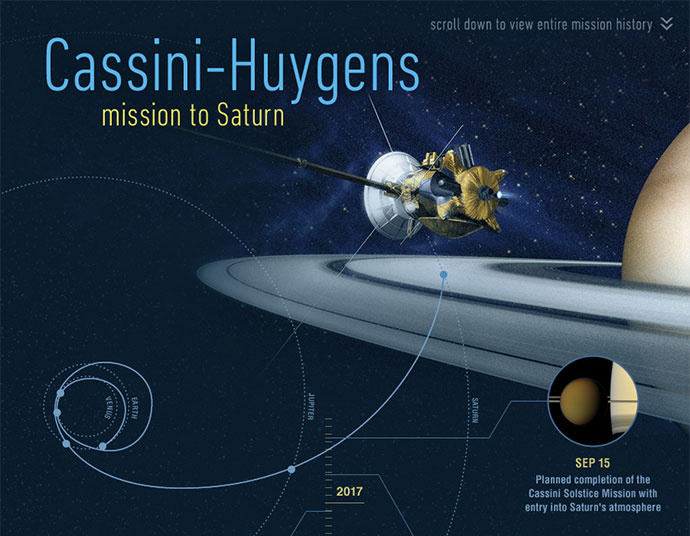 scroll down to view entire mission history

Cassini-Huygens
mission to Saturn

VENUS
EARTH
JUPITER
SATURN

2017

SEP 15
Planned completion of the Cassini Solstice Mission with entry into Saturn's atmosphere